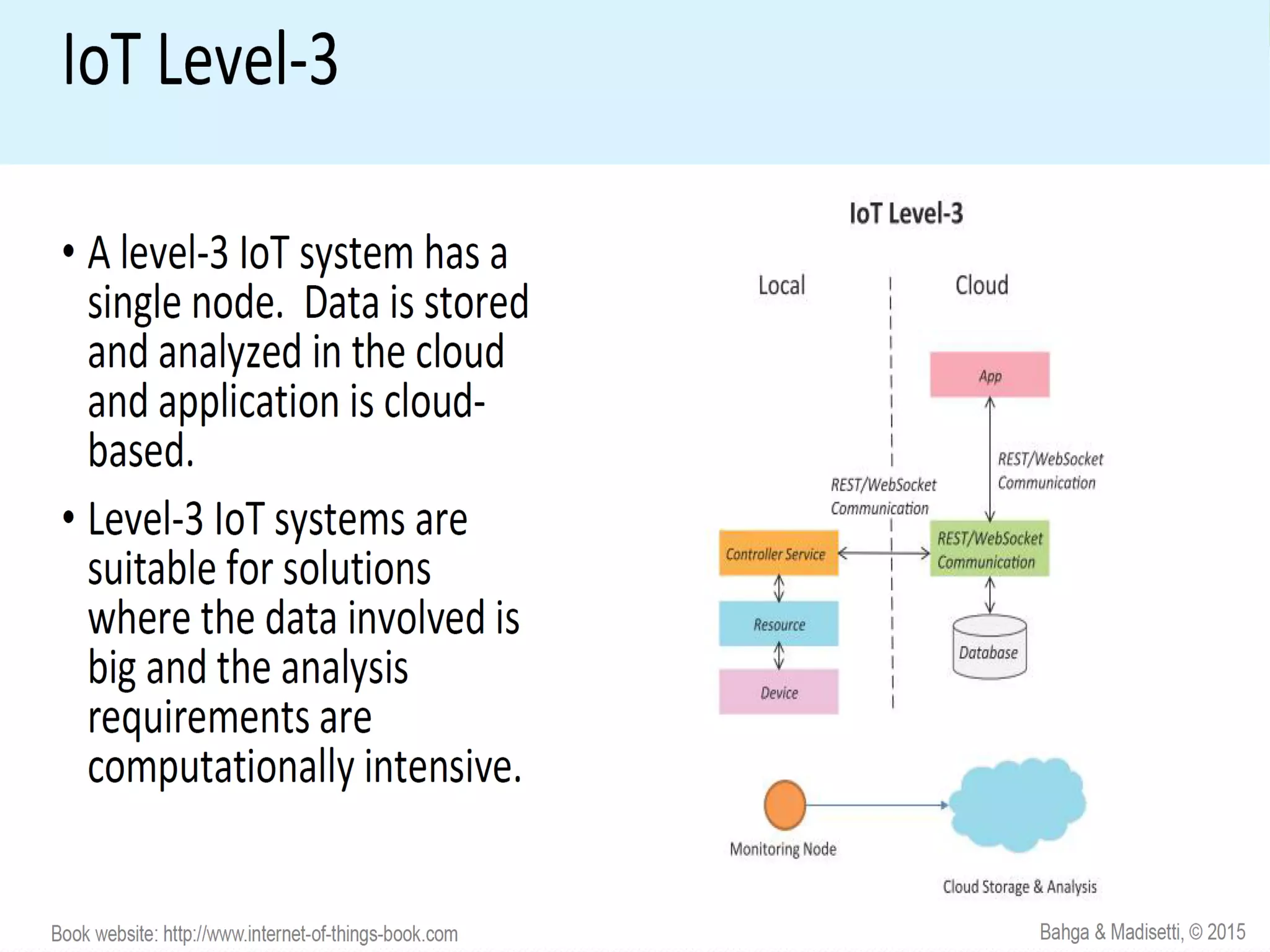 IoT Level-3

• A level-3 IoT system has a single node. Data is stored and analyzed in the cloud and application is cloud-based.

• Level-3 IoT systems are suitable for solutions where the data involved is big and the analysis requirements are computationally intensive.

IoT Level-3

Local

Cloud

App

REST/WebSocket Communication

REST/WebSocket Communication

Controller Service

REST/WebSocket Communication

Resource

Database

Device

Monitoring Node

Cloud Storage & Analysis

Book website: http://www.internet-of-things-book.com

Bahga & Madisetti, © 2015